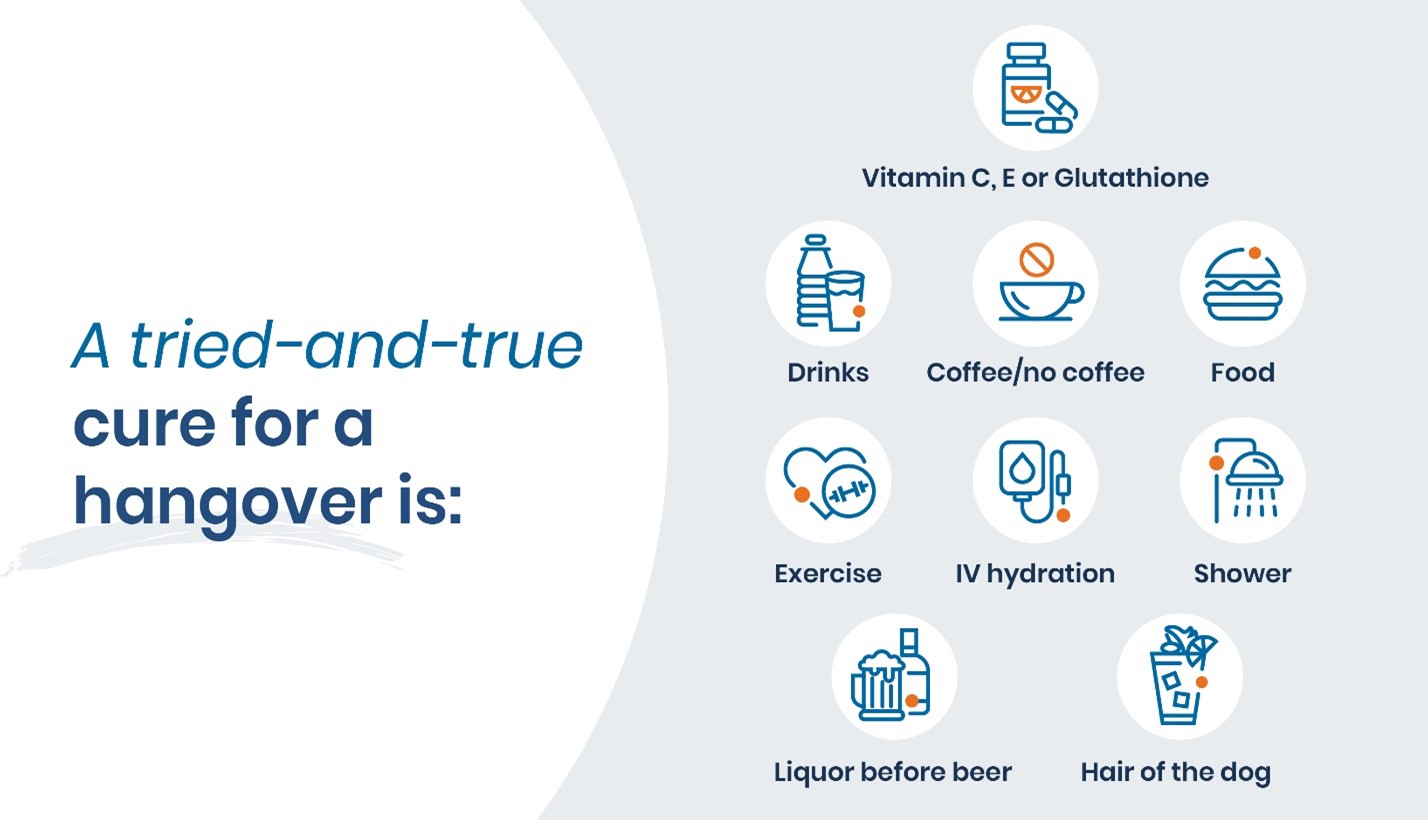 A tried-and-true cure for a hangover is:

Vitamin C, E or Glutathione

Drinks

Coffee/no coffee

Food

Exercise

IV hydration

Shower

Liquor before beer

Hair of the dog